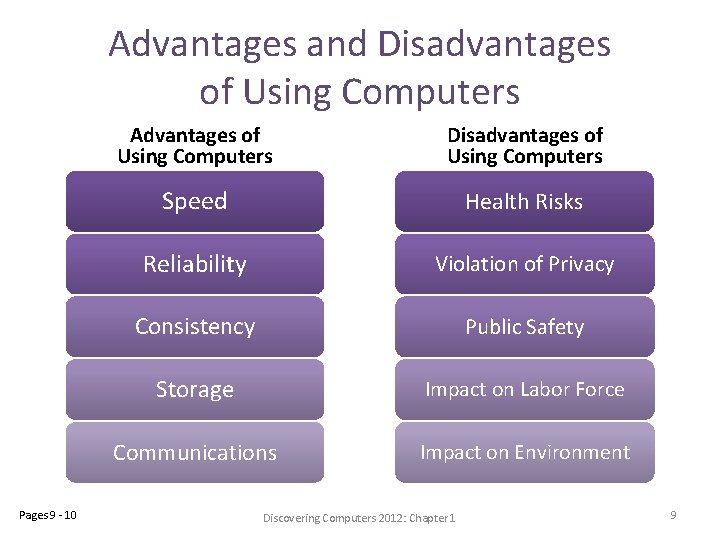 Advantages and Disadvantages of Using Computers

Advantages of Using Computers

Speed

Reliability

Consistency

Storage

Communications

Disadvantages of Using Computers

Health Risks

Violation of Privacy

Public Safety

Impact on Labor Force

Impact on Environment

Pages 9 - 10

Discovering Computers 2012: Chapter 1

9